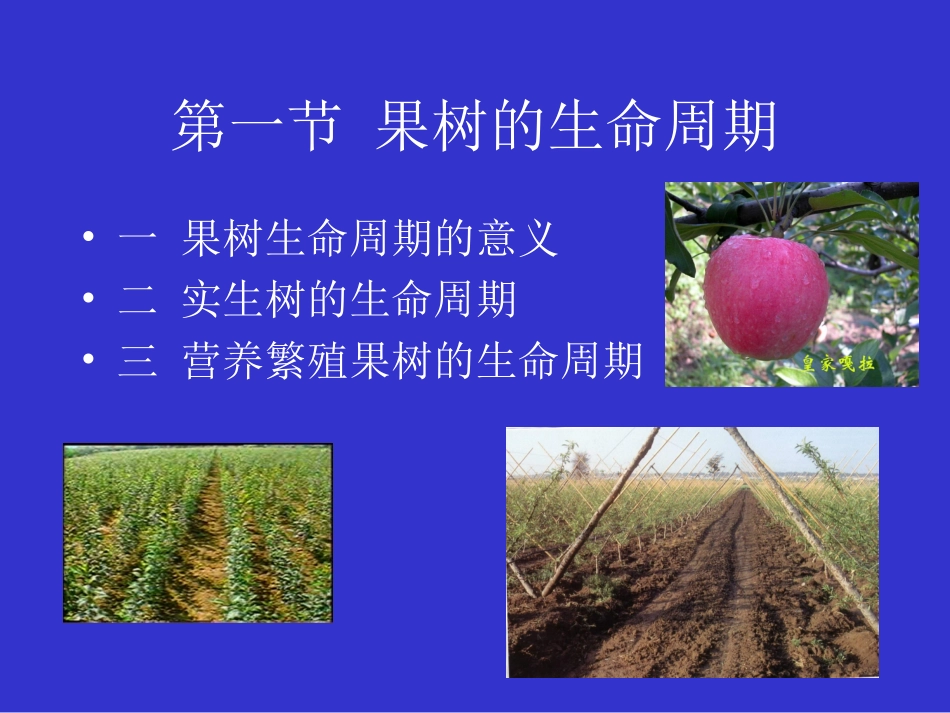 第一节 果树的生命周期

• 一 果树生命周期的意义
• 二 实生树的生命周期
• 三 营养繁殖果树的生命周期

皇家嘎拉